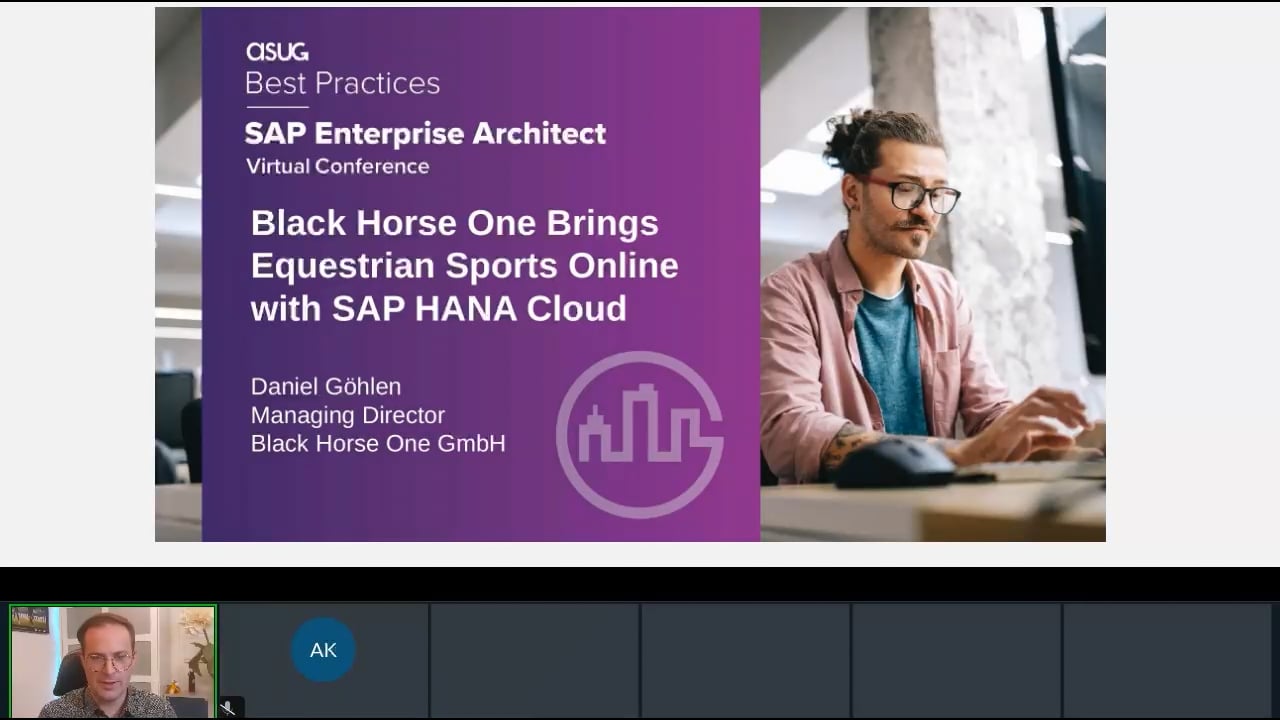 asug
Best Practices

SAP Enterprise Architect
Virtual Conference

Black Horse One Brings Equestrian Sports Online with SAP HANA Cloud

Daniel Göhlen
Managing Director
Black Horse One GmbH

AK